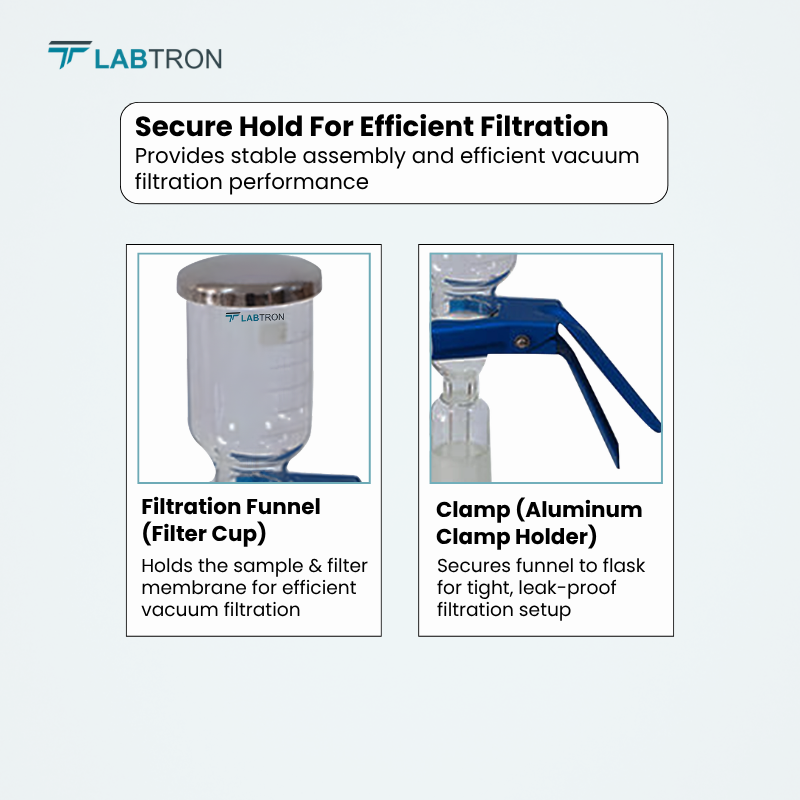 LABTRON

Secure Hold For Efficient Filtration
Provides stable assembly and efficient vacuum filtration performance

LABTRON

Filtration Funnel (Filter Cup)
Holds the sample & filter membrane for efficient vacuum filtration

Clamp (Aluminum Clamp Holder)
Secures funnel to flask for tight, leak-proof filtration setup